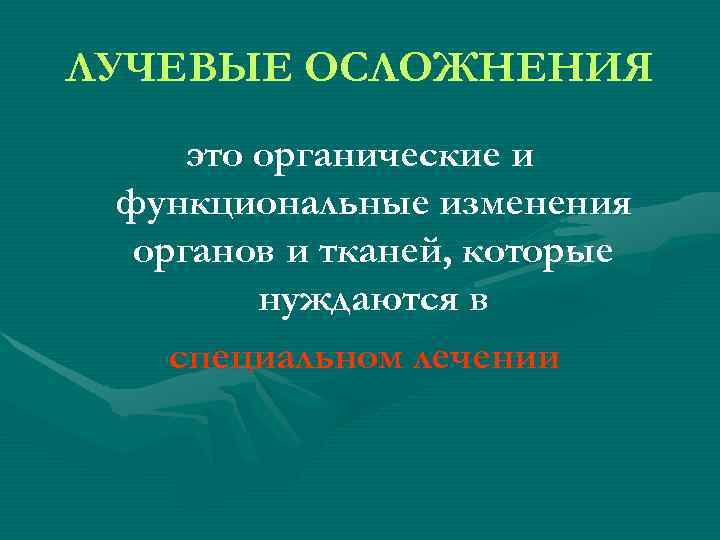 ЛУЧЕВЫЕ ОСЛОЖНЕНИЯ

это органические и функциональные изменения органов и тканей, которые нуждаются в

специальном лечении